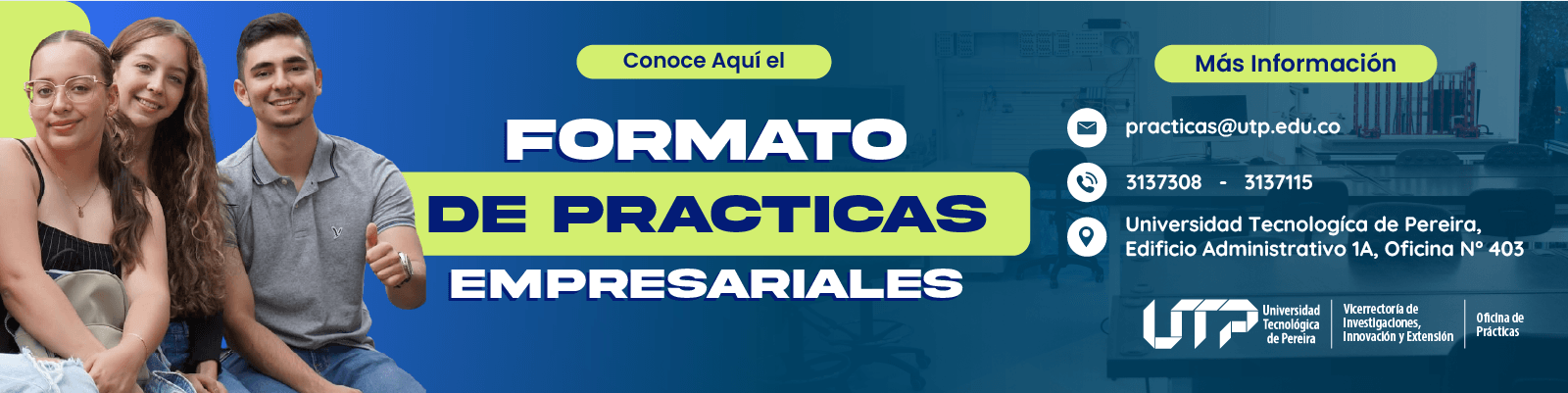 Conoce Aquí el

FORMATO
DE PRACTICAS
EMPRESARIALES

Más Información

practicas@utp.edu.co

3137308 - 3137115

Universidad Tecnologíca de Pereira, Edificio Administrativo 1A, Oficina N° 403

UTP Universidad Tecnológica de Pereira

Vicerrectoría de Investigaciones, Innovación y Extensión

Oficina de Prácticas